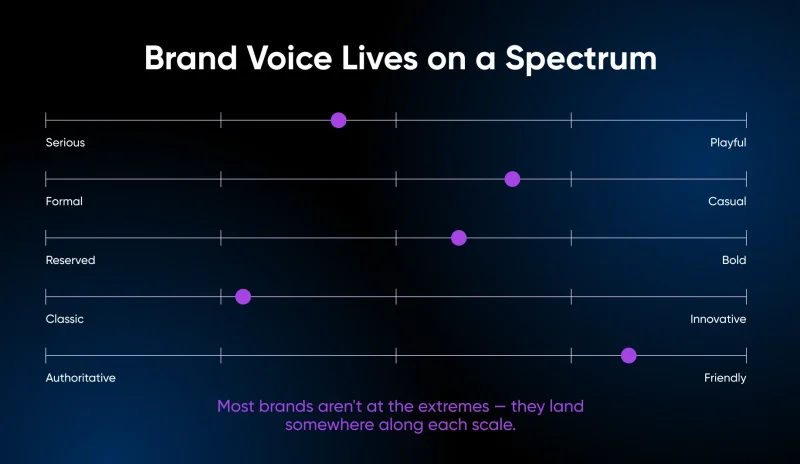 Brand Voice Lives on a Spectrum

Serious
Playful

Formal
Casual

Reserved
Bold

Classic
Innovative

Authoritative
Friendly

Most brands aren't at the extremes — they land somewhere along each scale.